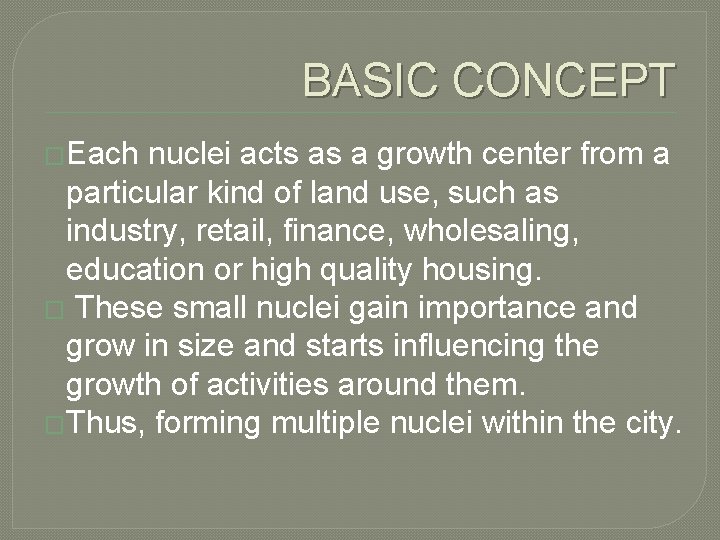 BASIC CONCEPT

Each nuclei acts as a growth center from a particular kind of land use, such as industry, retail, finance, wholesaling, education or high quality housing.

These small nuclei gain importance and grow in size and starts influencing the growth of activities around them.

Thus, forming multiple nuclei within the city.